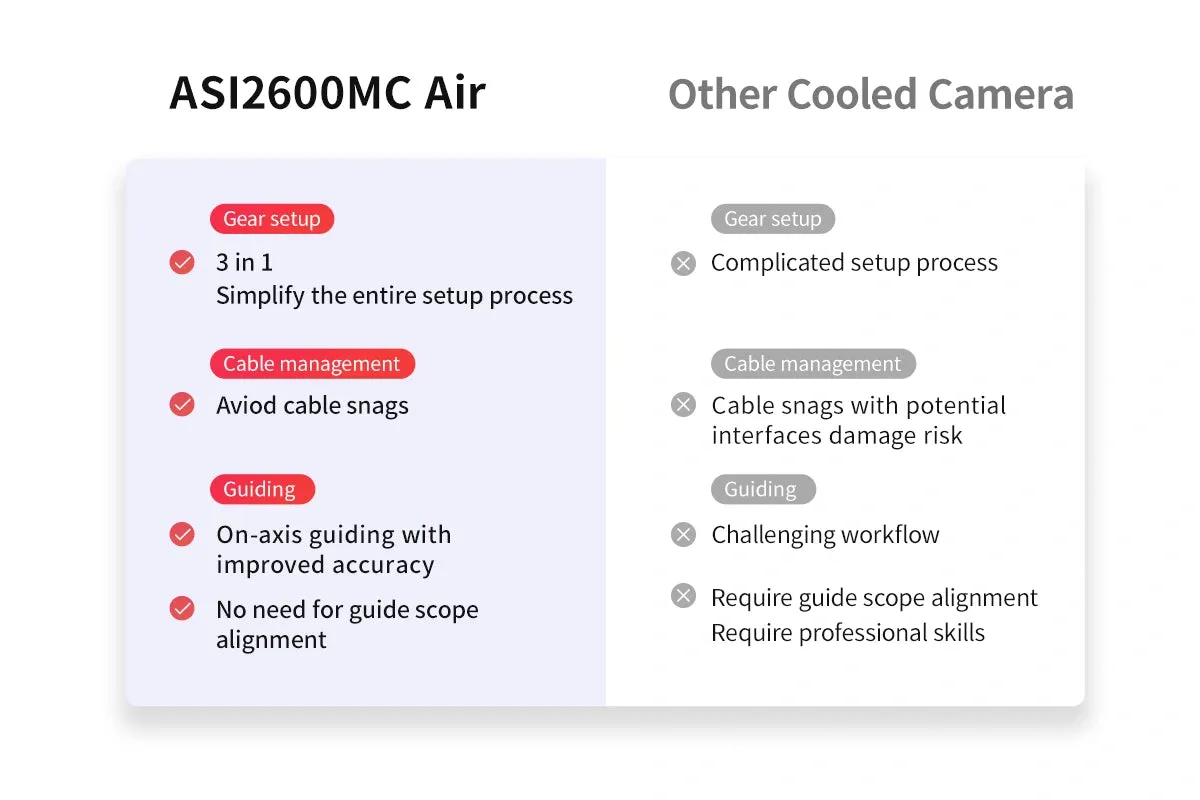 ASI2600MC Air

Gear setup

3 in 1
Simplify the entire setup process

Cable management

Aviod cable snags

Guiding

On-axis guiding with improved accuracy

No need for guide scope alignment

Other Cooled Camera

Gear setup

Complicated setup process

Cable management

Cable snags with potential interfaces damage risk

Guiding

Challenging workflow

Require guide scope alignment
Require professional skills